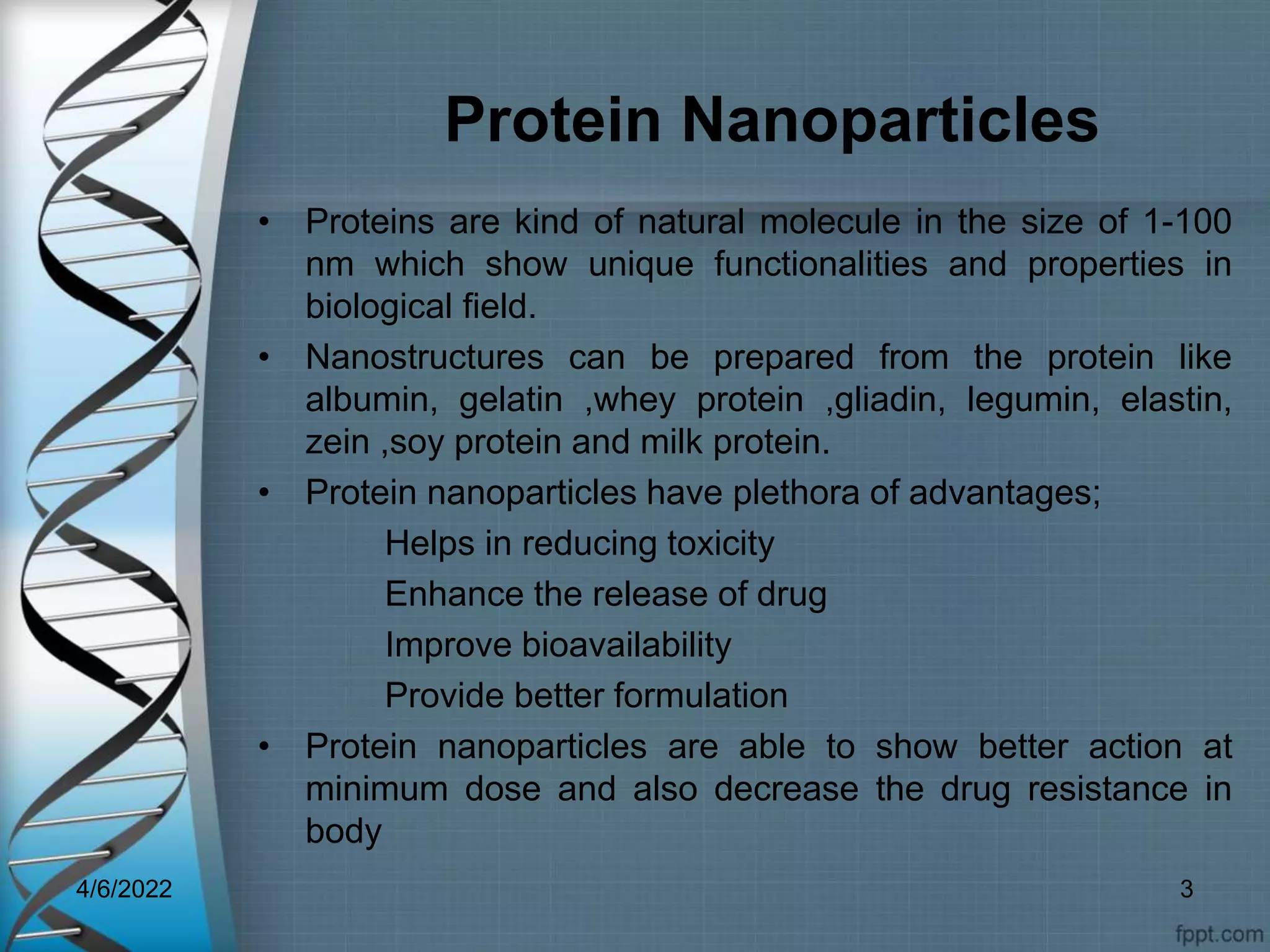 Protein Nanoparticles

• Proteins are kind of natural molecule in the size of 1-100 nm which show unique functionalities and properties in biological field.

• Nanostructures can be prepared from the protein like albumin, gelatin ,whey protein ,gliadin, legumin, elastin, zein ,soy protein and milk protein.

• Protein nanoparticles have plethora of advantages;

Helps in reducing toxicity

Enhance the release of drug

Improve bioavailability

Provide better formulation

• Protein nanoparticles are able to show better action at minimum dose and also decrease the drug resistance in body

4/6/2022

3

fppt.com